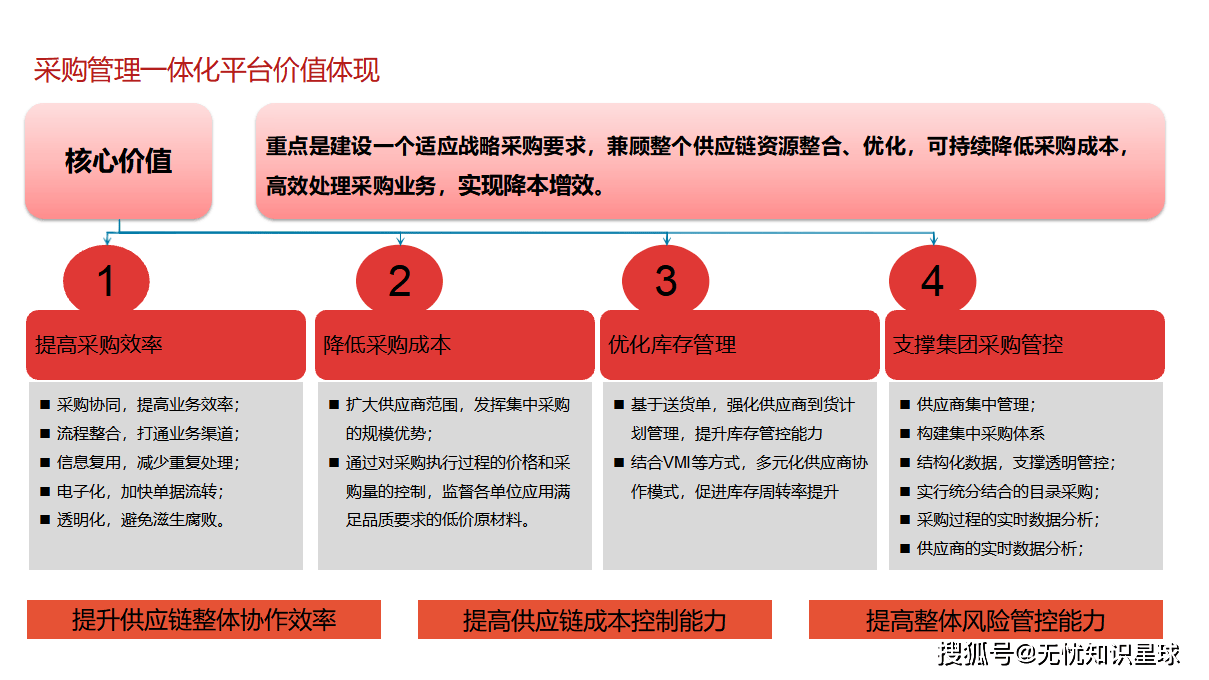 采购管理一体化平台价值体现

核心价值

重点是建设一个适应战略采购要求，兼顾整个供应链资源整合、优化，可持续降低采购成本，高效处理采购业务，实现降本增效。

1

提高采购效率

■ 采购协同，提高业务效率；
■ 流程整合，打通业务渠道；
■ 信息复用，减少重复处理；
■ 电子化，加快单据流转；
■ 透明化，避免滋生腐败。

2

降低采购成本

■ 扩大供应商范围，发挥集中采购的规模优势；
■ 通过对采购执行过程的价格和采购量的控制，监督各单位应用满足品质要求的低价原材料。

3

优化库存管理

■ 基于送货单，强化供应商到货计划管理，提升库存管控能力
■ 结合VMI等方式，多元化供应商协作模式，促进库存周转率提升

4

支撑集团采购管控

■ 供应商集中管理；
■ 构建集中采购体系
■ 结构化数据，支撑透明管控；
■ 实行统分结合的目录采购；
■ 采购过程的实时数据分析；
■ 供应商的实时数据分析；

提升供应链整体协作效率

提高供应链成本控制能力

提高整体风险管控能力

搜狐号@无忧知识星球